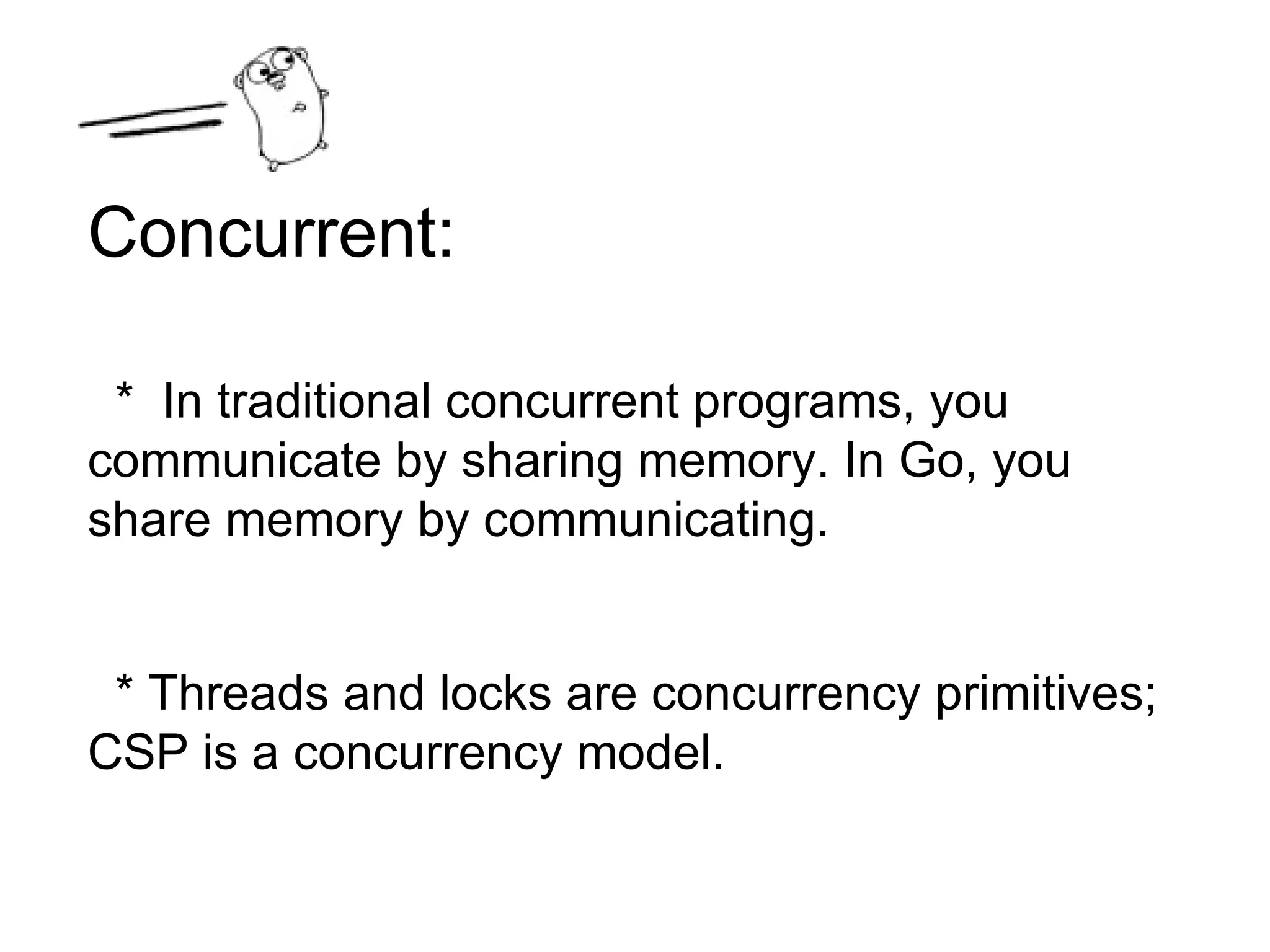 Concurrent:

* In traditional concurrent programs, you communicate by sharing memory. In Go, you share memory by communicating.

* Threads and locks are concurrency primitives; CSP is a concurrency model.